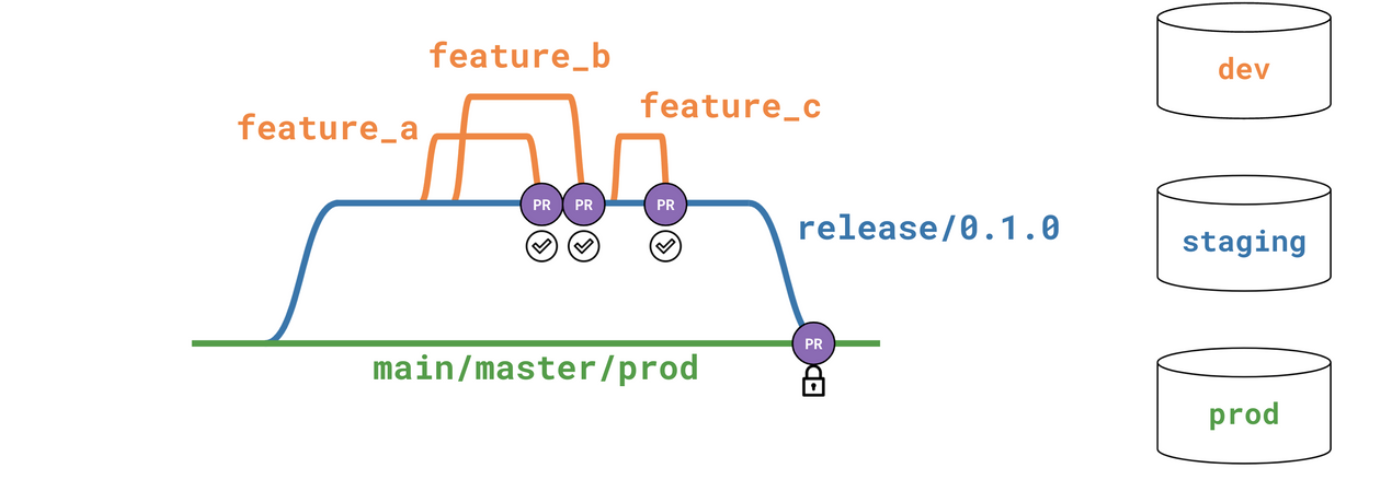 feature_b

feature_a

feature_c

PR PR PR

release/0.1.0

PR

main/master/prod

dev

staging

prod